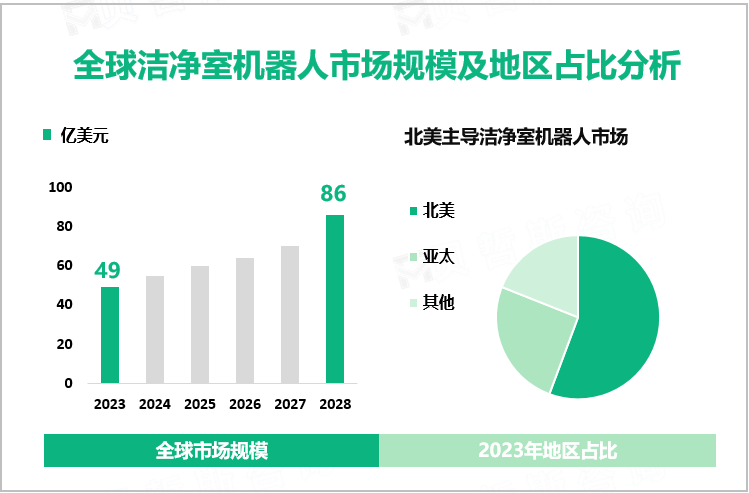 全球洁净室机器人市场规模及地区占比分析

亿美元

100
80
60
40
20
0

49
86

2023 2024 2025 2026 2027 2028

北美主导洁净室机器人市场

北美
亚太
其他

全球市场规模

2023年地区占比